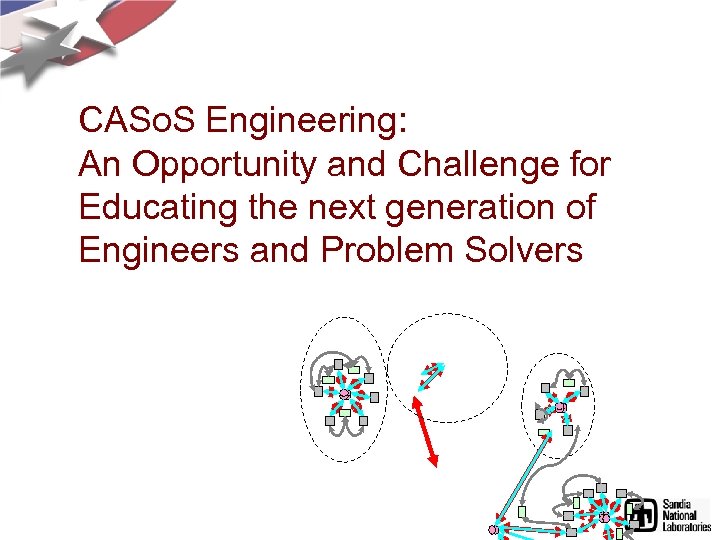 CASoS Engineering:
An Opportunity and Challenge for Educating the next generation of Engineers and Problem Solvers

Sandia National Laboratories